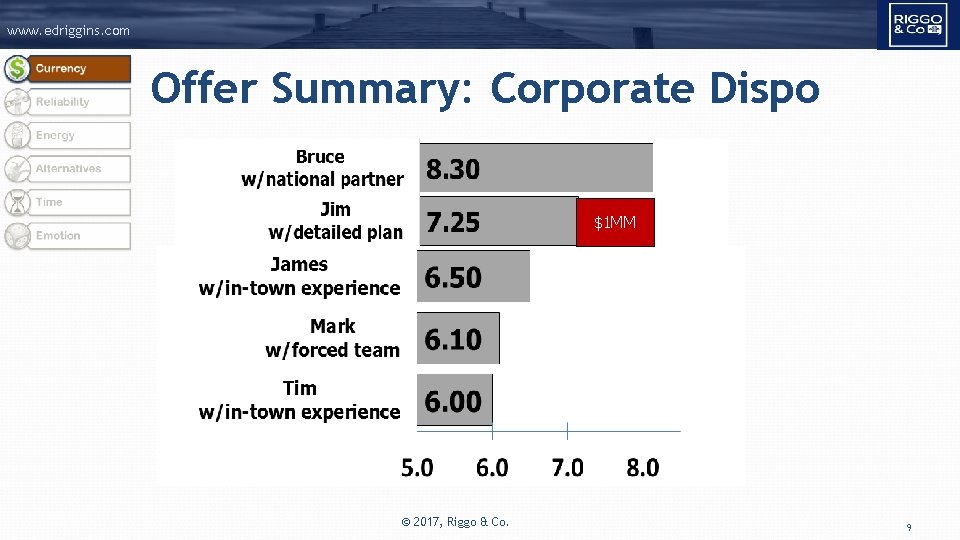 www.edriggins.com

RIGGO & Co

Currency
Reliability
Energy
Alternatives
Time
Emotion

Offer Summary: Corporate Dispo

Bruce w/national partner 8.30
Jim w/detailed plan 7.25 $1MM
James w/in-town experience 6.50
Mark w/forced team 6.10
Tim w/in-town experience 6.00

5.0 6.0 7.0 8.0

© 2017, Riggo & Co.

9